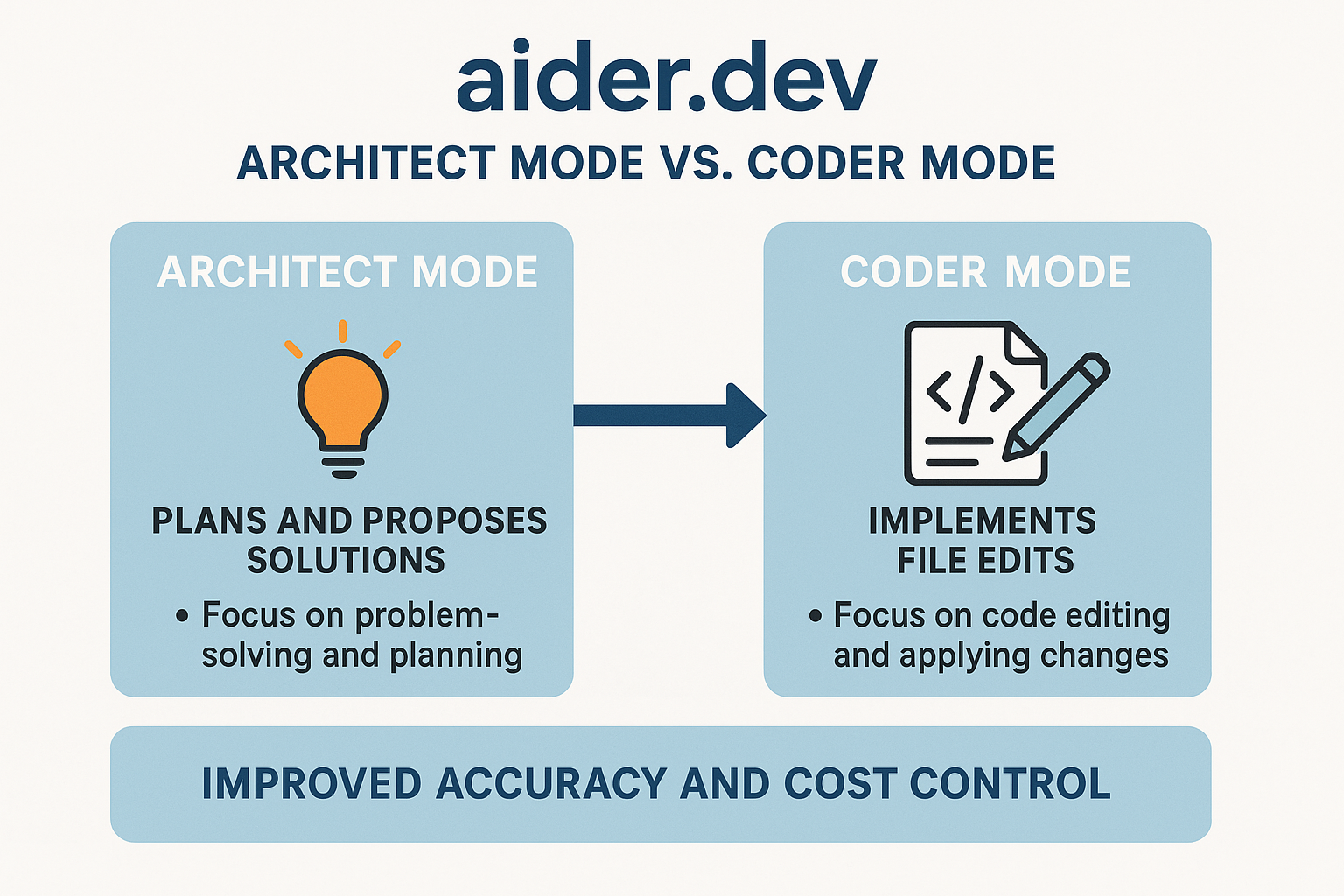 aider.dev

ARCHITECT MODE VS. CODER MODE

ARCHITECT MODE

PLANS AND PROPOSES SOLUTIONS

• Focus on problem-solving and planning

CODER MODE

</>

IMPLEMENTS FILE EDITS

• Focus on code editing and applying changes

IMPROVED ACCURACY AND COST CONTROL